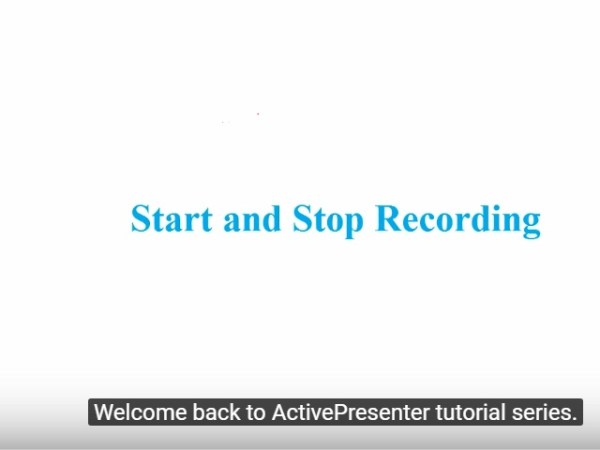 Start and Stop Recording

Welcome back to ActivePresenter tutorial series.